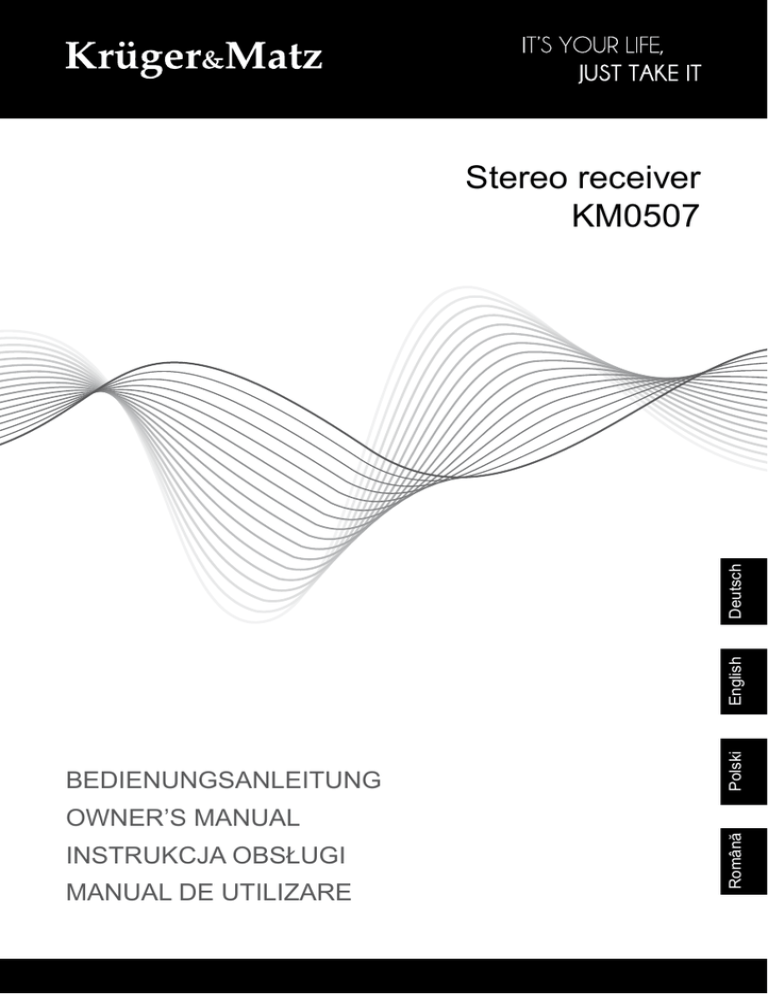 Krüger&Matz

IT'S YOUR LIFE,
JUST TAKE IT

Stereo receiver
KM0507

Deutsch

English

Polski

Română

BEDIENUNGSANLEITUNG
OWNER'S MANUAL
INSTRUKCJA OBSŁUGI
MANUAL DE UTILIZARE